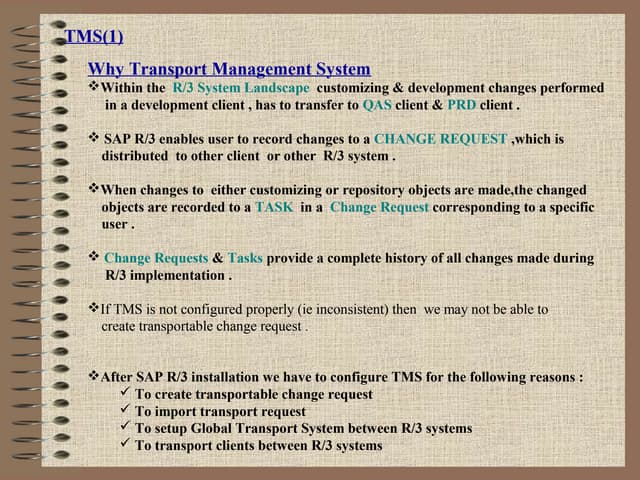 TMS(1)

Why Transport Management System

❖Within the R/3 System Landscape customizing & development changes performed in a development client , has to transfer to QAS client & PRD client .

❖ SAP R/3 enables user to record changes to a CHANGE REQUEST ,which is distributed to other client or other R/3 system .

❖When changes to either customizing or repository objects are made,the changed objects are recorded to a TASK in a Change Request corresponding to a specific user .

❖ Change Requests & Tasks provide a complete history of all changes made during R/3 implementation .

❖If TMS is not configured properly (ie inconsistent) then we may not be able to create transportable change request .

❖After SAP R/3 installation we have to configure TMS for the following reasons :
✓ To create transportable change request
✓ To import transport request
✓ To setup Global Transport System between R/3 systems
✓ To transport clients between R/3 systems